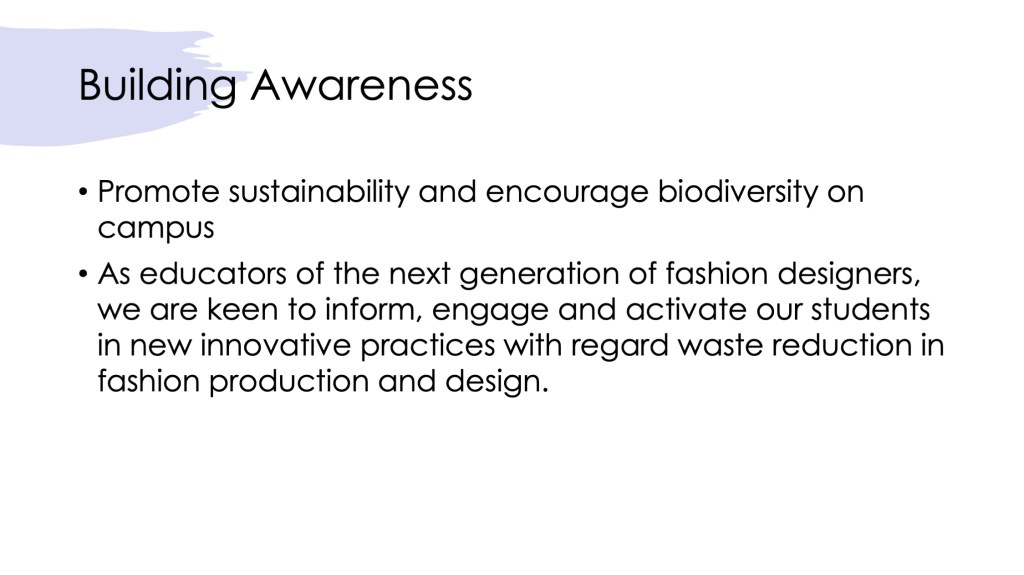 Building Awareness

• Promote sustainability and encourage biodiversity on campus

• As educators of the next generation of fashion designers, we are keen to inform, engage and activate our students in new innovative practices with regard waste reduction in fashion production and design.